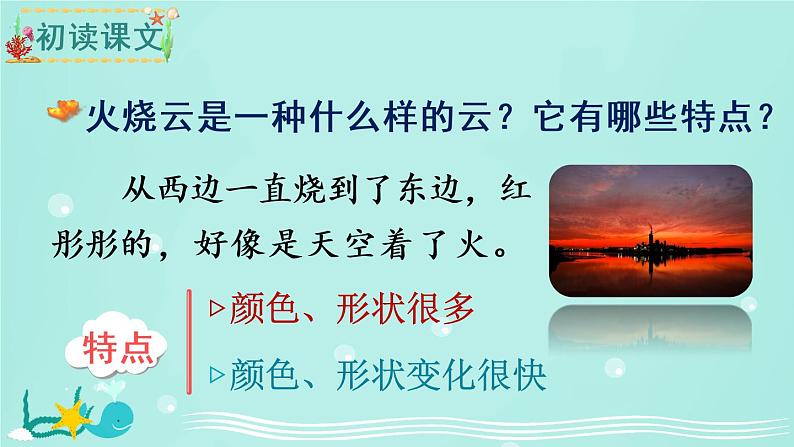 初读课文

火烧云是一种什么样的云？它有哪些特点？

从西边一直烧到了东边，红彤彤的，好像是天空着了火。

特点

▷颜色、形状很多

▷颜色、形状变化很快